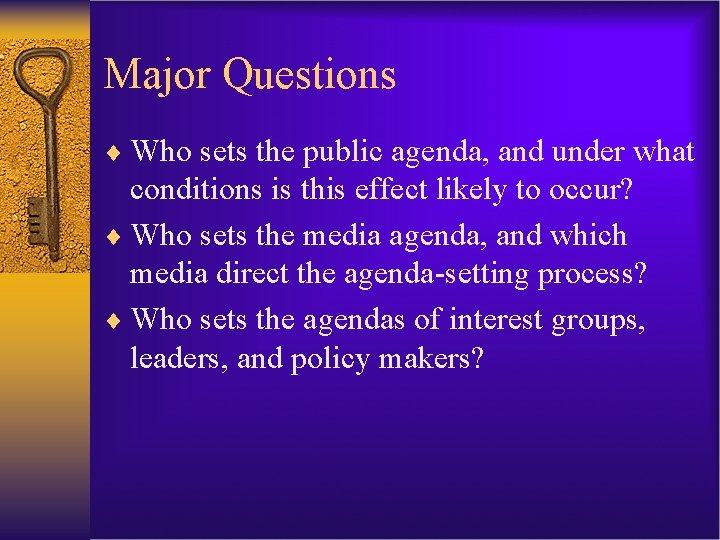 Major Questions

♦ Who sets the public agenda, and under what conditions is this effect likely to occur?

♦ Who sets the media agenda, and which media direct the agenda-setting process?

♦ Who sets the agendas of interest groups, leaders, and policy makers?